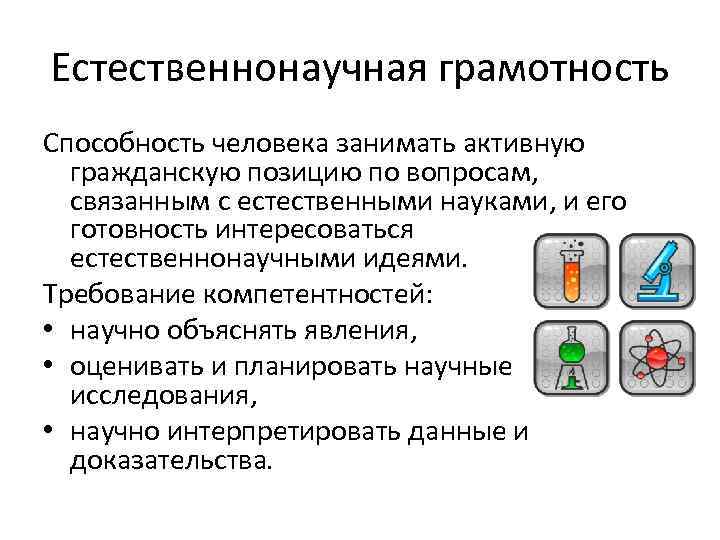 Естественнонаучная грамотность

Способность человека занимать активную гражданскую позицию по вопросам, связанным с естественными науками, и его готовность интересоваться естественнонаучными идеями.

Требование компетентностей:

• научно объяснять явления,
• оценивать и планировать научные исследования,
• научно интерпретировать данные и доказательства.